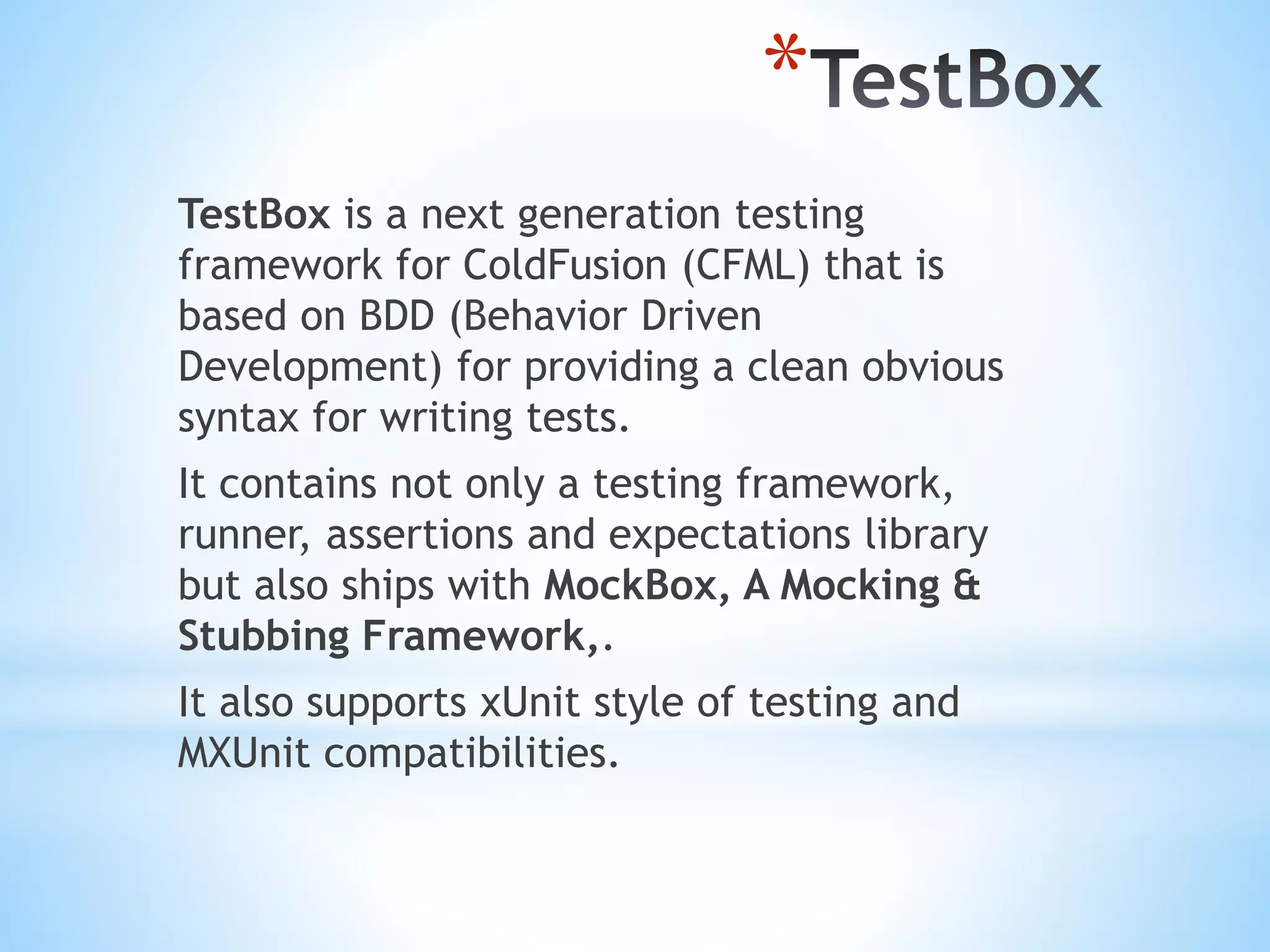 *TestBox

TestBox is a next generation testing framework for ColdFusion (CFML) that is based on BDD (Behavior Driven Development) for providing a clean obvious syntax for writing tests.

It contains not only a testing framework, runner, assertions and expectations library but also ships with MockBox, A Mocking & Stubbing Framework,.

It also supports xUnit style of testing and MXUnit compatibilities.